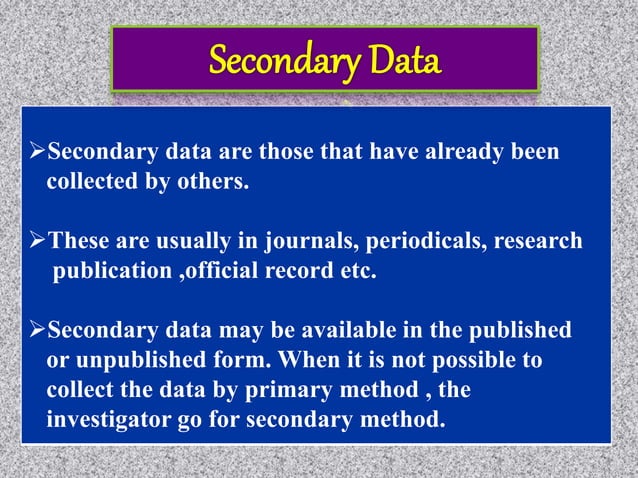 Secondary Data

➢Secondary data are those that have already been collected by others.

➢These are usually in journals, periodicals, research publication ,official record etc.

➢Secondary data may be available in the published or unpublished form. When it is not possible to collect the data by primary method , the investigator go for secondary method.